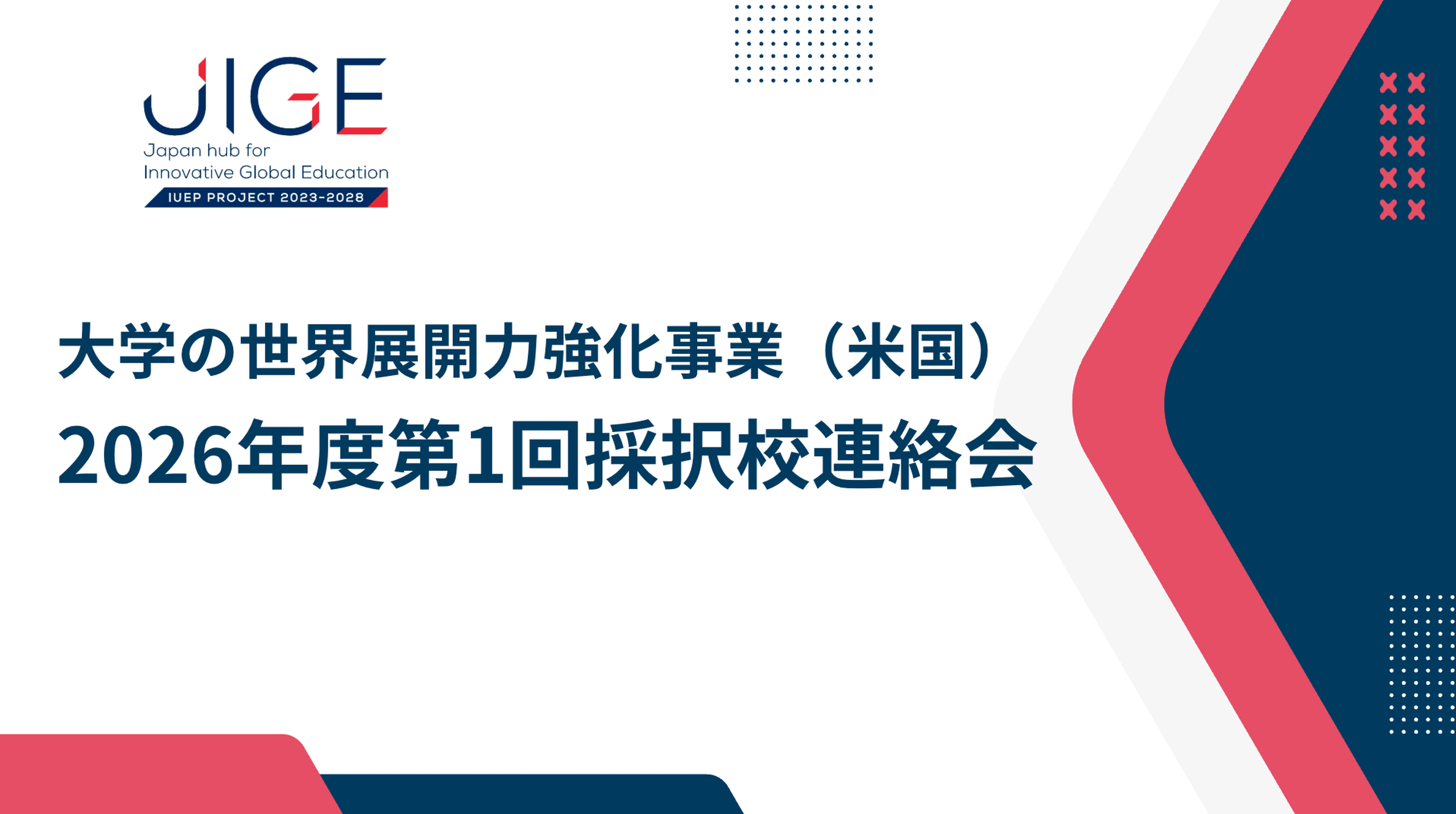 JIGE
Japan hub for
Innovative Global Education
IUEP PROJECT 2023-2028

大学の世界展開力強化事業（米国）
2026年度第1回採択校連絡会